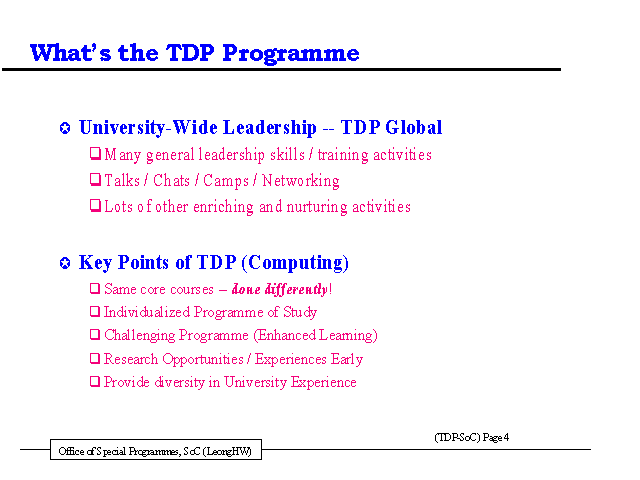 What's the TDP Programme

University-Wide Leadership -- TDP Global

Many general leadership skills / training activities

Talks / Chats / Camps / Networking

Lots of other enriching and nurturing activities

Key Points of TDP (Computing)

Same core courses – done differently!

Individualized Programme of Study

Challenging Programme (Enhanced Learning)

Research Opportunities / Experiences Early

Provide diversity in University Experience

(TDP-SoC) Page 4

Office of Special Programmes, SoC (LeongHW)